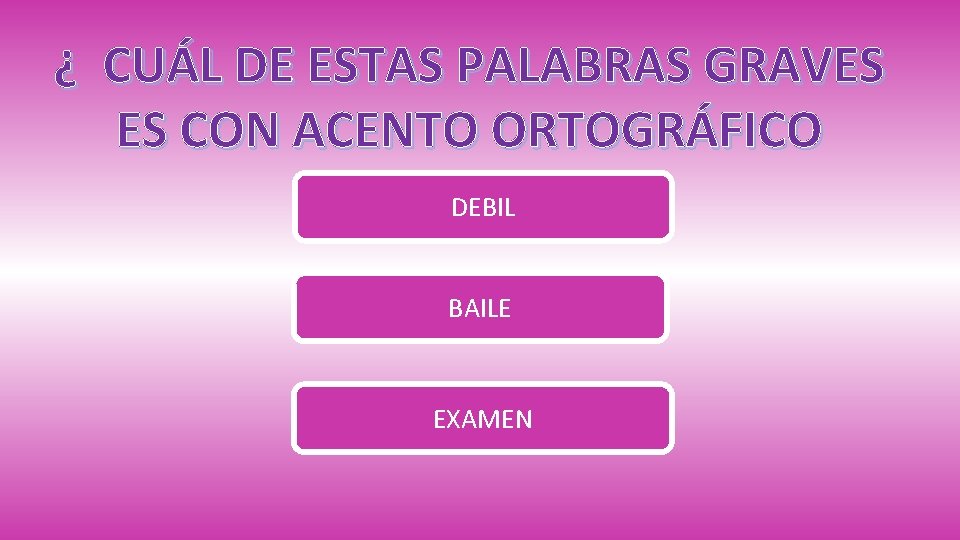 ¿ CUÁL DE ESTAS PALABRAS GRAVES ES CON ACENTO ORTOGRÁFICO

DEBIL

BAILE

EXAMEN